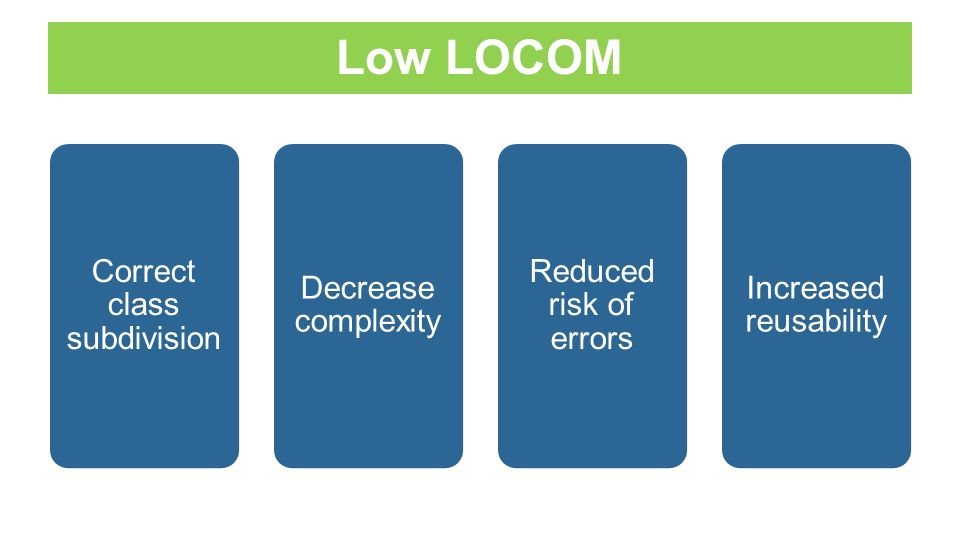 Low LOCOM

Correct class subdivision

Decrease complexity

Reduced risk of errors

Increased reusability